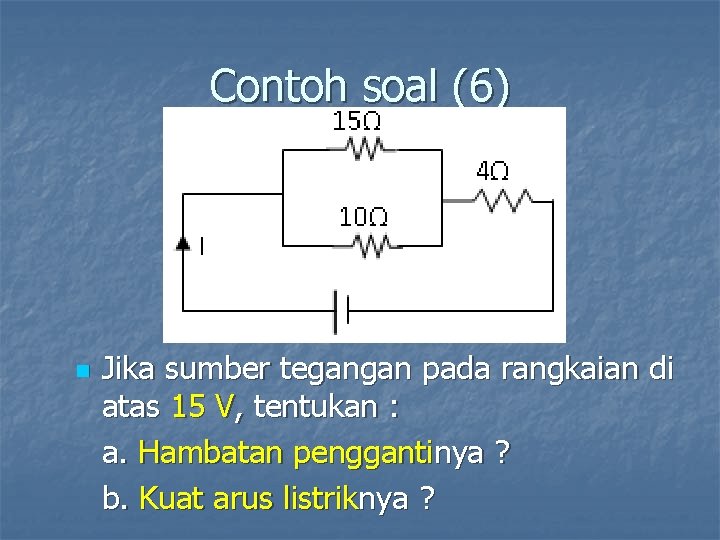 Contoh soal (6)

$15\Omega$

$4\Omega$

$10\Omega$

I

Jika sumber tegangan pada rangkaian di atas 15 V, tentukan :

a. Hambatan penggantinya ?

b. Kuat arus listriknya ?